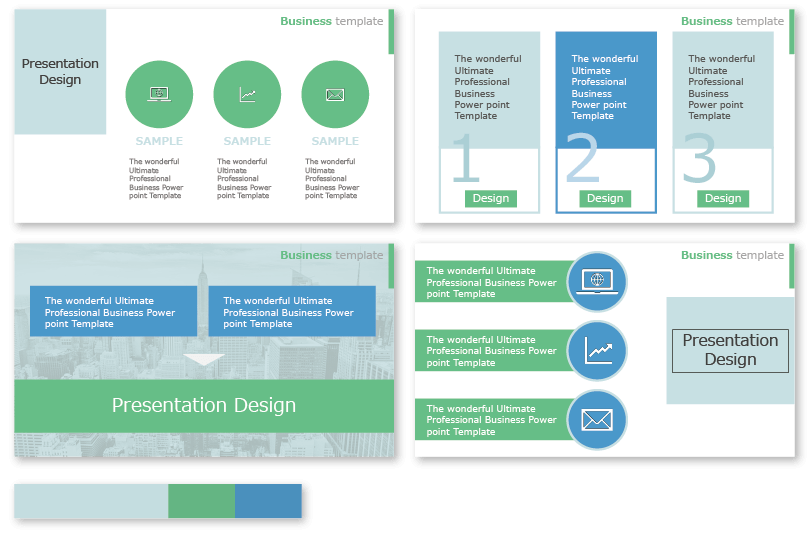 Business template

Presentation Design

SAMPLE

The wonderful Ultimate Professional Business Power point Template

SAMPLE

The wonderful Ultimate Professional Business Power point Template

SAMPLE

The wonderful Ultimate Professional Business Power point Template

Business template

The wonderful Ultimate Professional Business Power point Template

1

Design

The wonderful Ultimate Professional Business Power point Template

2

Design

The wonderful Ultimate Professional Business Power point Template

3

Design

Business template

The wonderful Ultimate Professional Business Power point Template

The wonderful Ultimate Professional Business Power point Template

Presentation Design

Business template

The wonderful Ultimate Professional Business Power point Template

The wonderful Ultimate Professional Business Power point Template

The wonderful Ultimate Professional Business Power point Template

Presentation Design